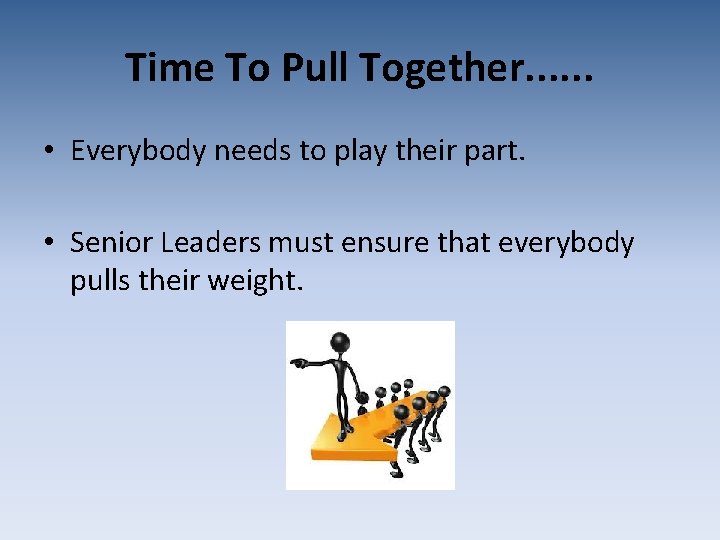 Time To Pull Together......

• Everybody needs to play their part.

• Senior Leaders must ensure that everybody pulls their weight.